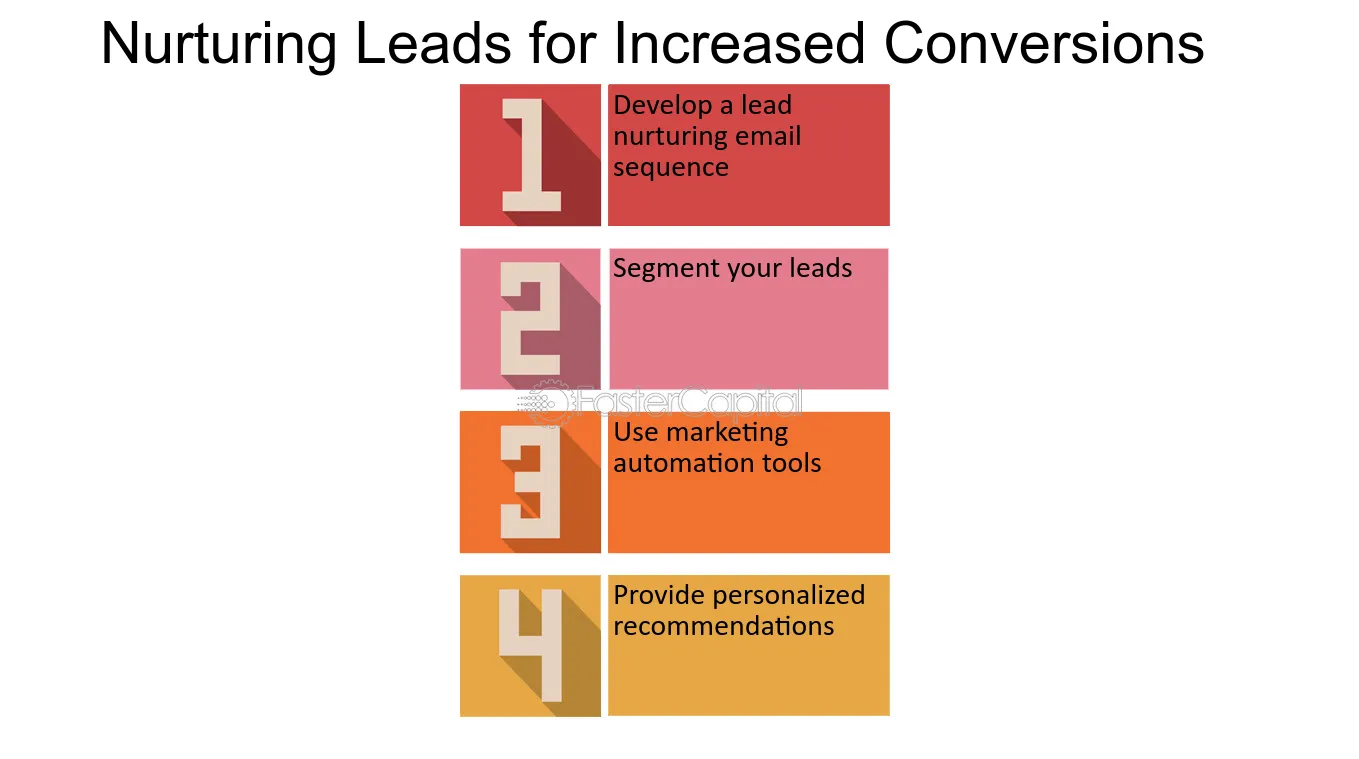 Nurturing Leads for Increased Conversions

1

Develop a lead nurturing email sequence

2

Segment your leads

3

Use marketing automation tools

4

Provide personalized recommendations

FasterCapital